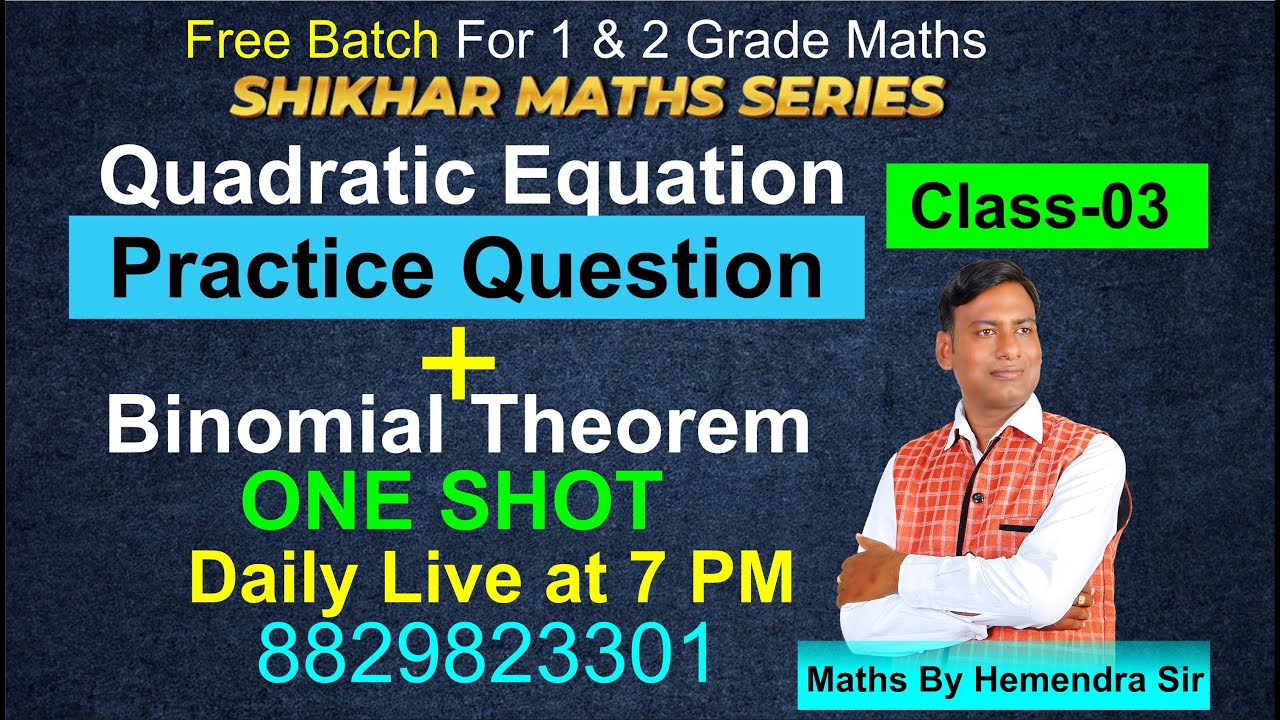 Free Batch For 1 & 2 Grade Maths
SHIKHAR MATHS SERIES
Quadratic Equation
Class-03
Practice Question
+
Binomial Theorem
ONE SHOT
Daily Live at 7 PM
8829823301
Maths By Hemendra Sir